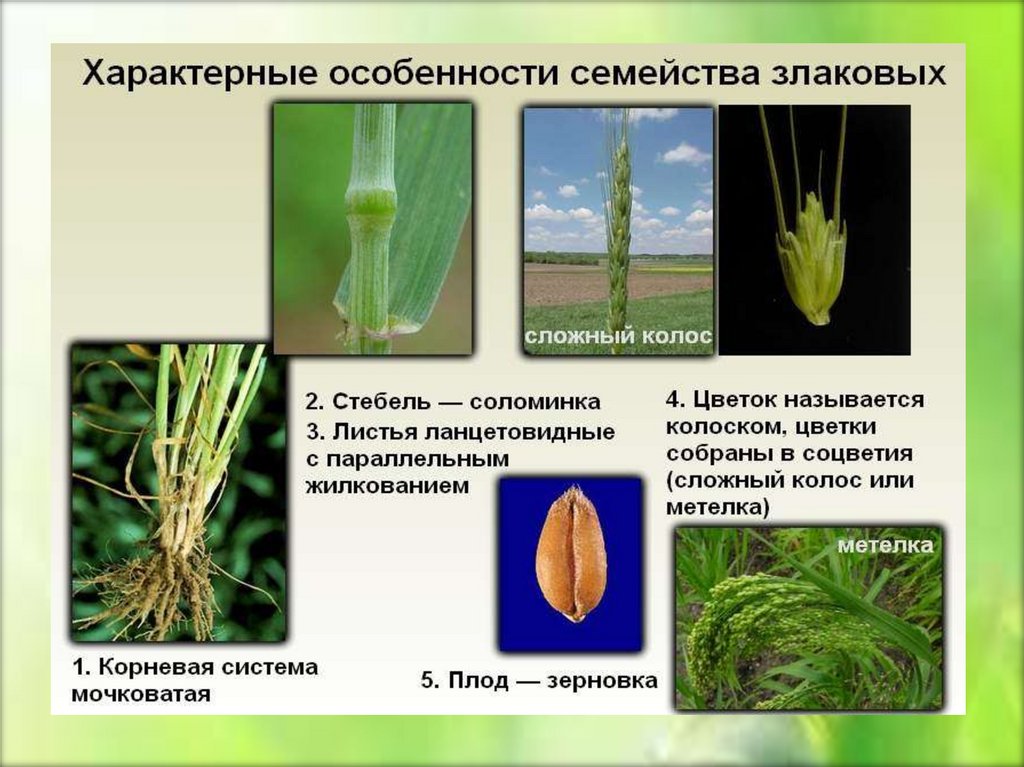 Характерные особенности семейства злаковых

сложный колос

2. Стебель — соломинка

3. Листья ланцетовидные с параллельным жилкованием

4. Цветок называется колоском, цветки собраны в соцветия (сложный колос или метелка)

метелка

1. Корневая система мочковатая

5. Плод — зерновка